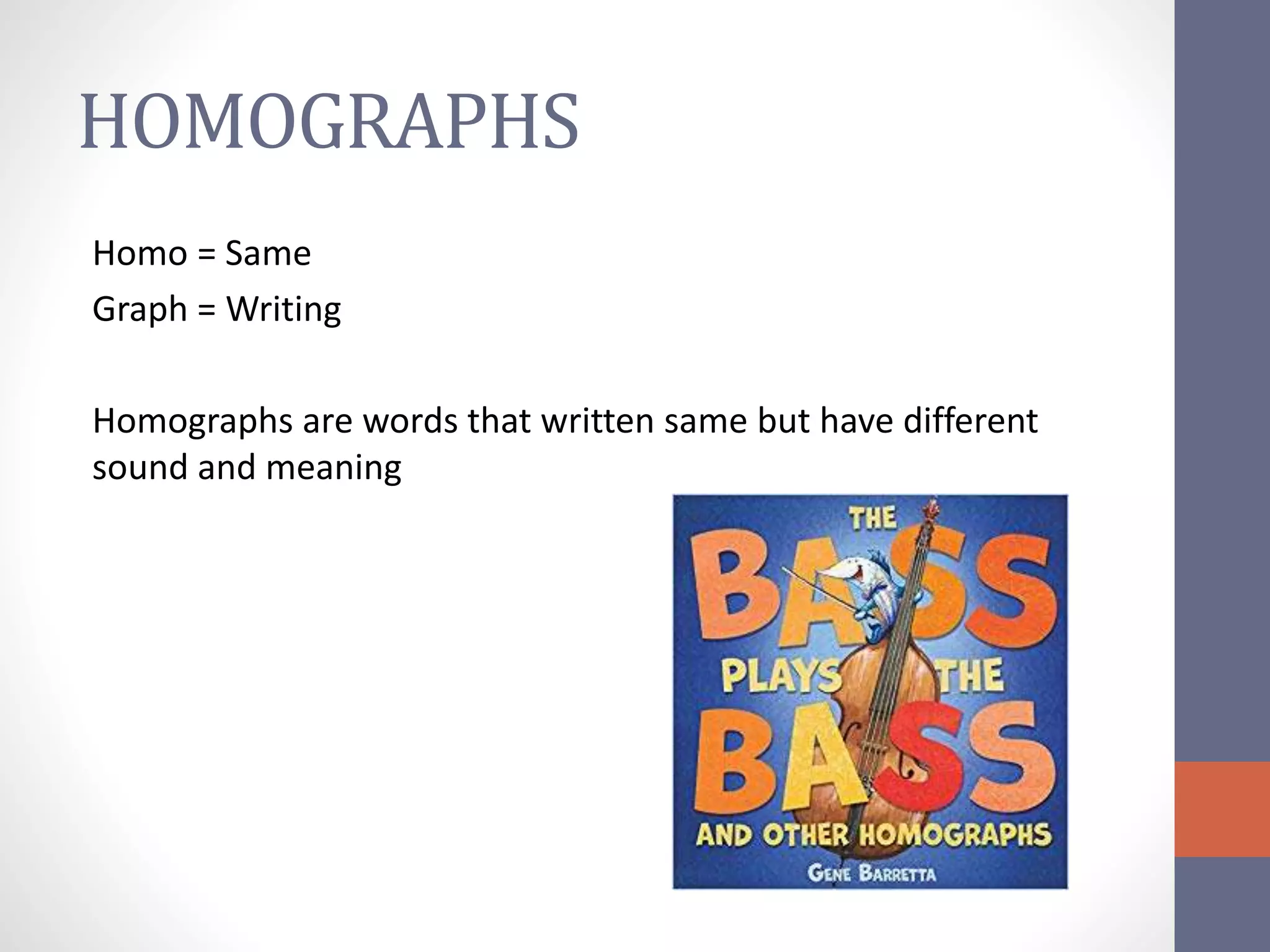 HOMOGRAPHS

Homo = Same

Graph = Writing

Homographs are words that written same but have different sound and meaning

THE BASS PLAYS THE BASS AND OTHER HOMOGRAPHS

GENE BARRETTA